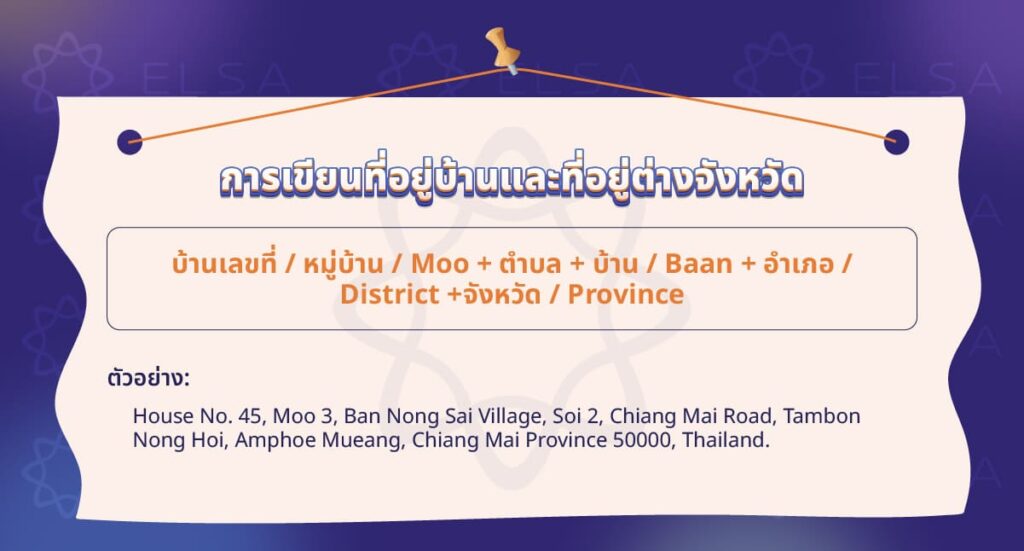 ELSA

การเขียนที่อยู่บ้านและที่อยู่ต่างจังหวัด

บ้านเลขที่ / หมู่บ้าน / Moo + ตำบล + บ้าน / Baan + อำเภอ / District +จังหวัด / Province

ตัวอย่าง:

House No. 45, Moo 3, Ban Nong Sai Village, Soi 2, Chiang Mai Road, Tambon Nong Hoi, Amphoe Mueang, Chiang Mai Province 50000, Thailand.